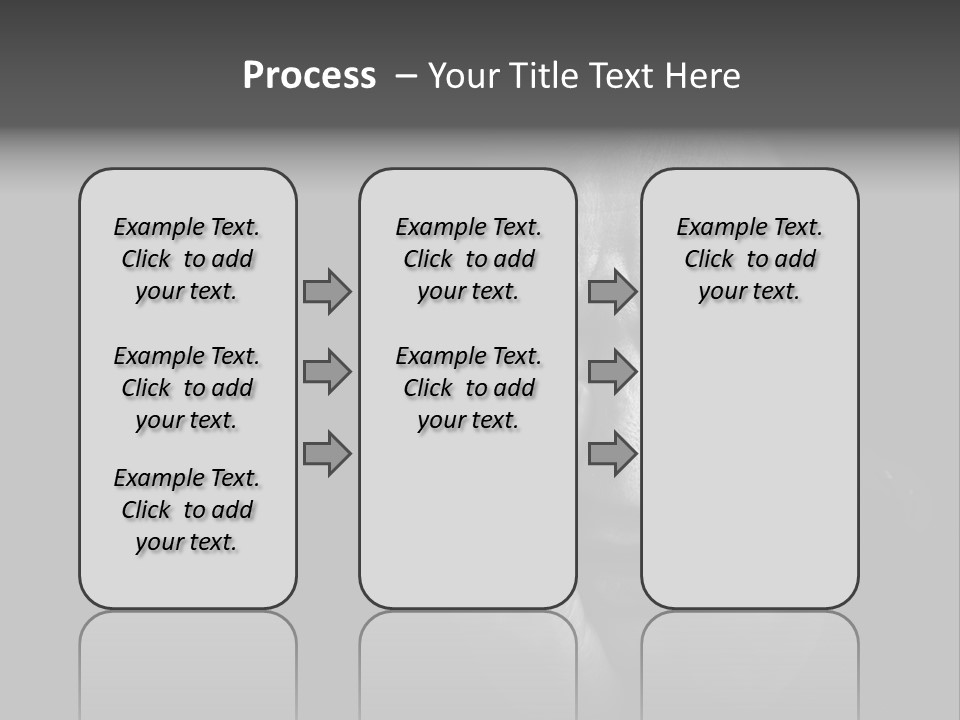 Process – Your Title Text Here

Example Text. Click to add your text.

Example Text. Click to add your text.

Example Text. Click to add your text.

Example Text. Click to add your text.

Example Text. Click to add your text.

Example Text. Click to add your text.